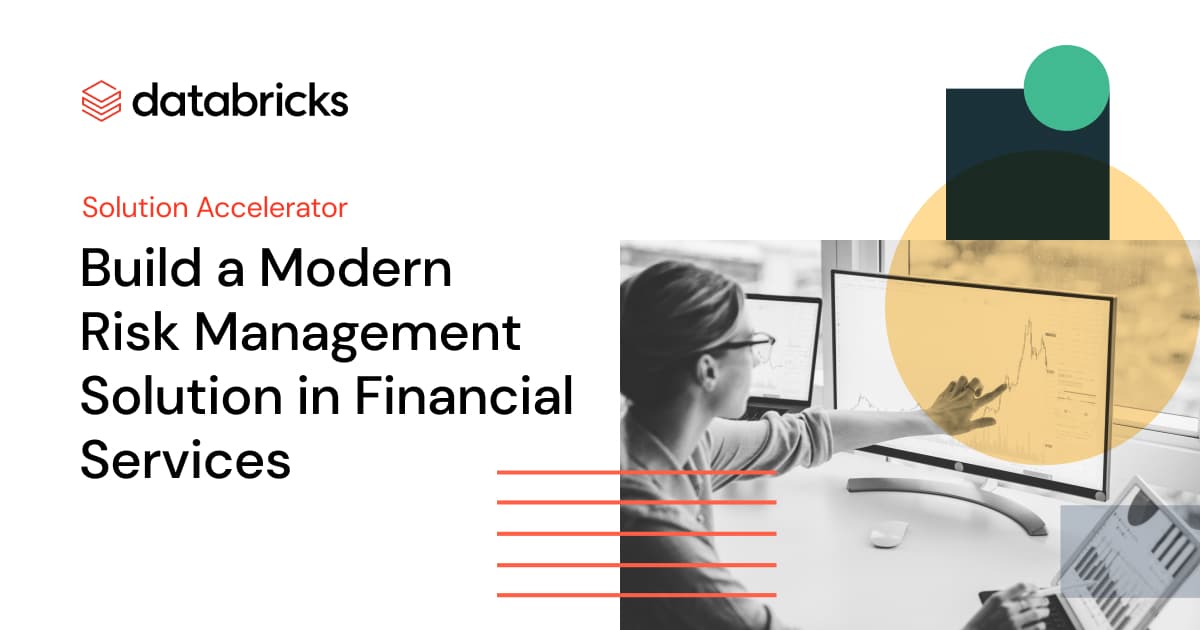 databricks

Solution Accelerator

Build a Modern Risk Management Solution in Financial Services